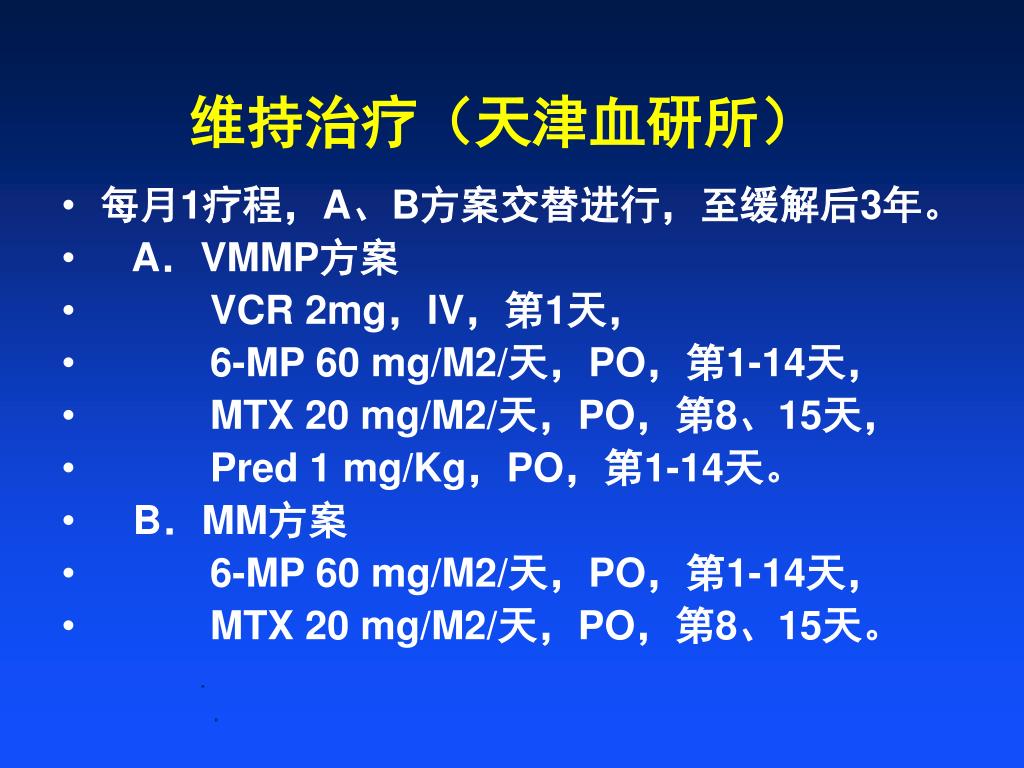 维持治疗（天津血研所）

• 每月1疗程，A、B方案交替进行，至缓解后3年。
• A．VMMP方案
• VCR 2mg，IV，第1天，
• 6-MP 60 mg/M2/天，PO，第1-14天，
• MTX 20 mg/M2/天，PO，第8、15天，
• Pred 1 mg/Kg，PO，第1-14天。
• B．MM方案
• 6-MP 60 mg/M2/天，PO，第1-14天，
• MTX 20 mg/M2/天，PO，第8、15天。